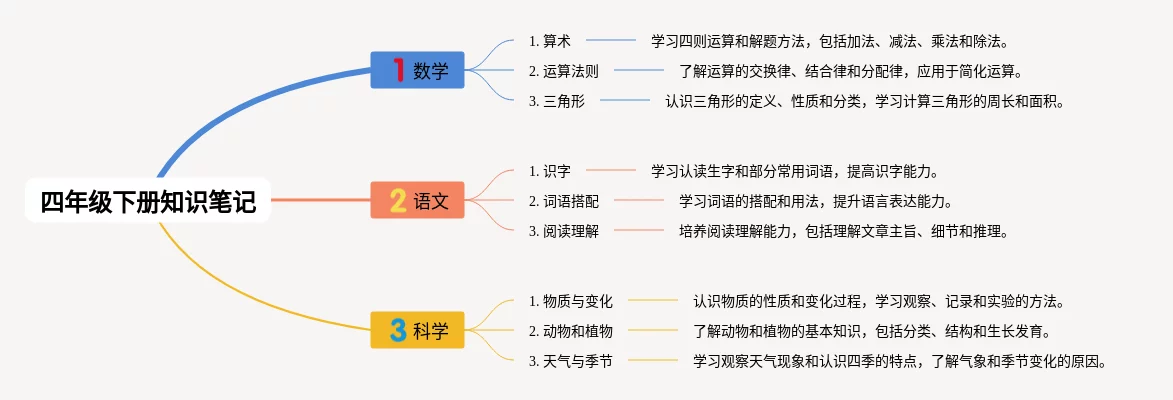 四年级下册知识笔记

1 数学

1. 算术 学习四则运算和解题方法，包括加法、减法、乘法和除法。

2. 运算法则 了解运算的交换律、结合律和分配律，应用于简化运算。

3. 三角形 认识三角形的定义、性质和分类，学习计算三角形的周长和面积。

2 语文

1. 识字 学习认读生字和部分常用词语，提高识字能力。

2. 词语搭配 学习词语的搭配和用法，提升语言表达能力。

3. 阅读理解 培养阅读理解能力，包括理解文章主旨、细节和推理。

3 科学

1. 物质与变化 认识物质的性质和变化过程，学习观察、记录和实验的方法。

2. 动物和植物 了解动物和植物的基本知识，包括分类、结构和生长发育。

3. 天气与季节 学习观察天气现象和认识四季的特点，了解气象和季节变化的原因。